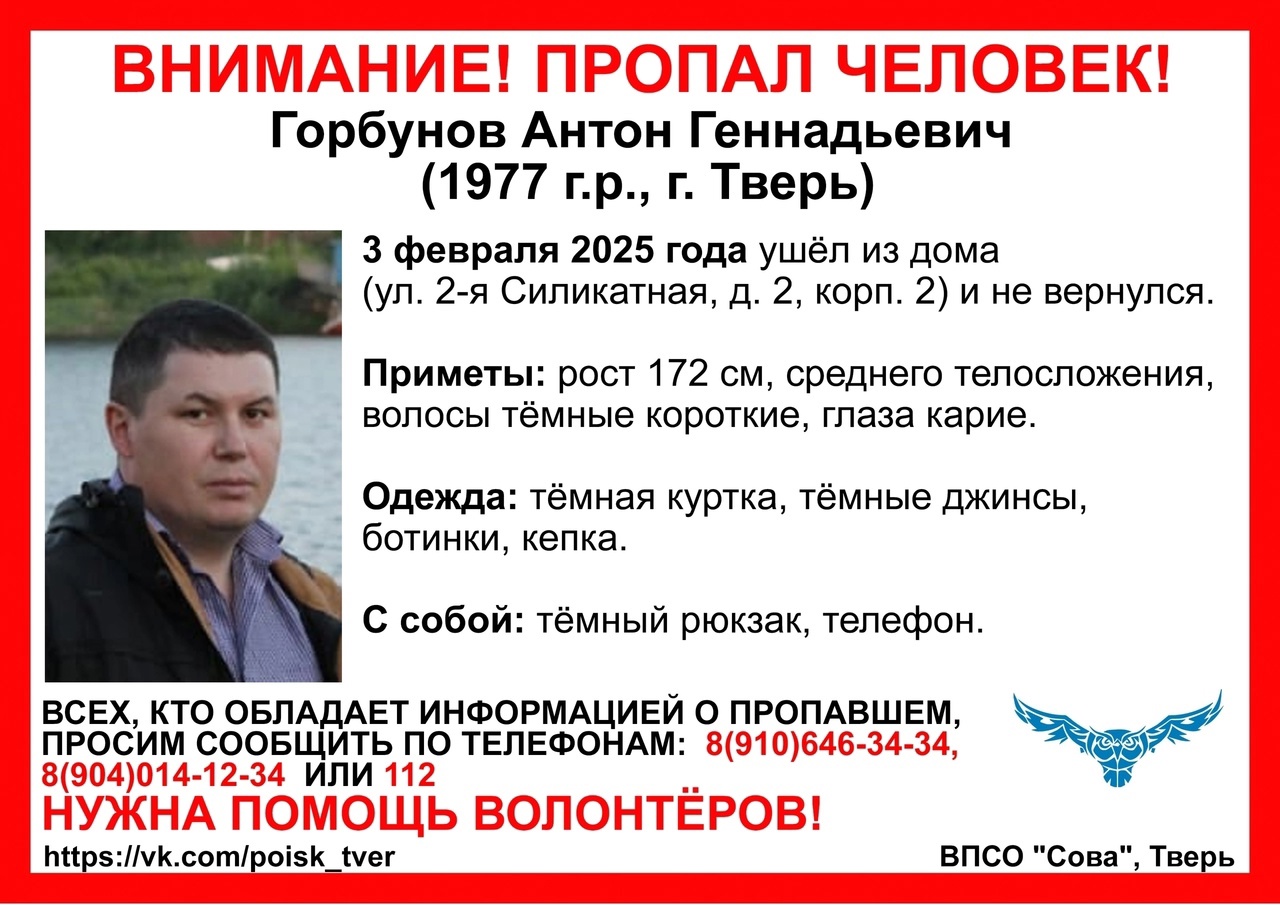 ВНИМАНИЕ! ПРОПАЛ ЧЕЛОВЕК!
Горбунов Антон Геннадьевич
(1977 г.р., г. Тверь)

3 февраля 2025 года ушёл из дома (ул. 2-я Силикатная, д. 2, корп. 2) и не вернулся.

Приметы: рост 172 см, среднего телосложения, волосы тёмные короткие, глаза карие.

Одежда: тёмная куртка, тёмные джинсы, ботинки, кепка.

С собой: тёмный рюкзак, телефон.

ВСЕХ, КТО ОБЛАДАЕТ ИНФОРМАЦИЕЙ О ПРОПАВШЕМ, ПРОСИМ СООБЩИТЬ ПО ТЕЛЕФОНАМ: 8(910)646-34-34, 8(904)014-12-34 ИЛИ 112
НУЖНА ПОМОЩЬ ВОЛОНТЁРОВ!
https://vk.com/poisk_tver
ВПСО "Сова", Тверь